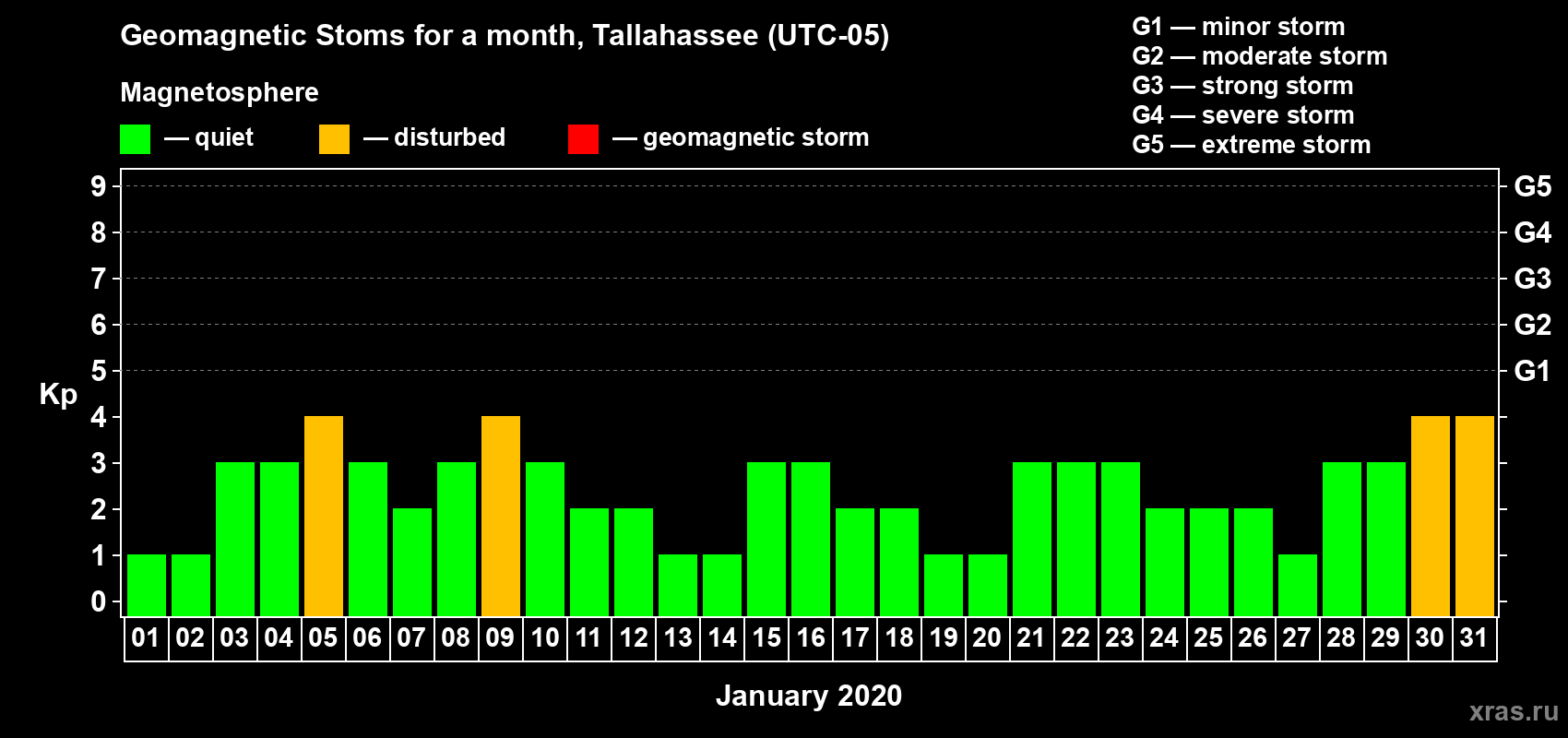 Geomagnetic Stoms for a month, Tallahassee (UTC-05)

Magnetosphere

— quiet — disturbed — geomagnetic storm

G1 — minor storm
G2 — moderate storm
G3 — strong storm
G4 — severe storm
G5 — extreme storm

Kp

9 8 7 6 5 4 3 2 1 0

G5 G4 G3 G2 G1

01 02 03 04 05 06 07 08 09 10 11 12 13 14 15 16 17 18 19 20 21 22 23 24 25 26 27 28 29 30 31

January 2020

xras.ru